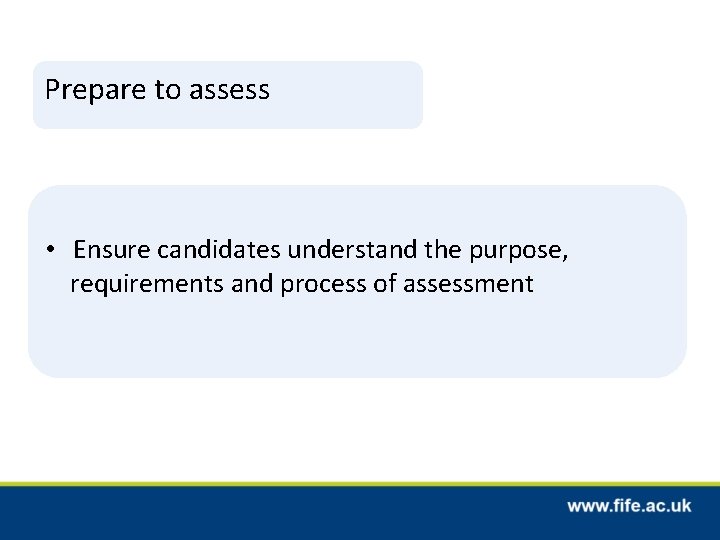 Prepare to assess

• Ensure candidates understand the purpose, requirements and process of assessment

www.fife.ac.uk